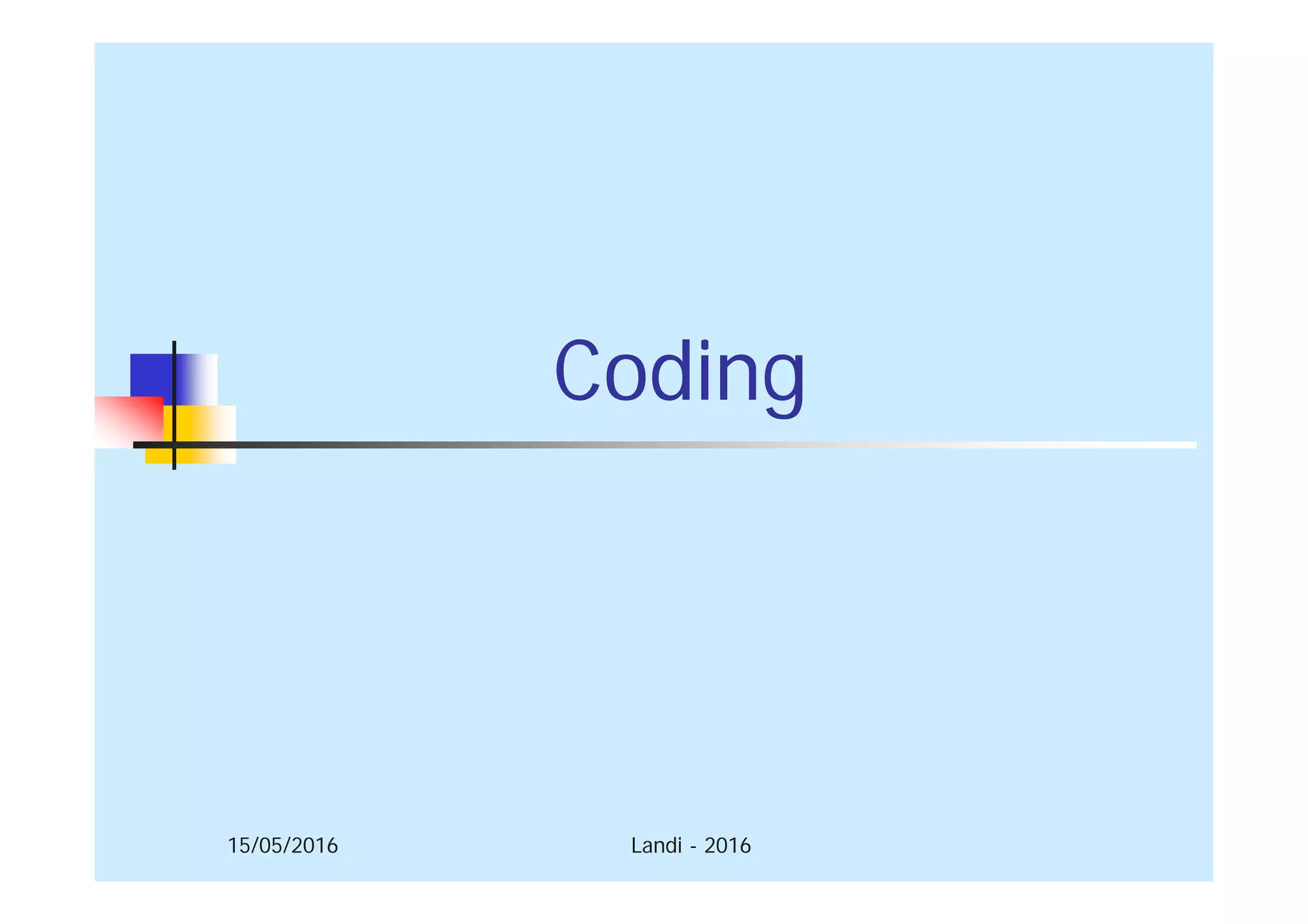 Coding

15/05/2016

Landi - 2016